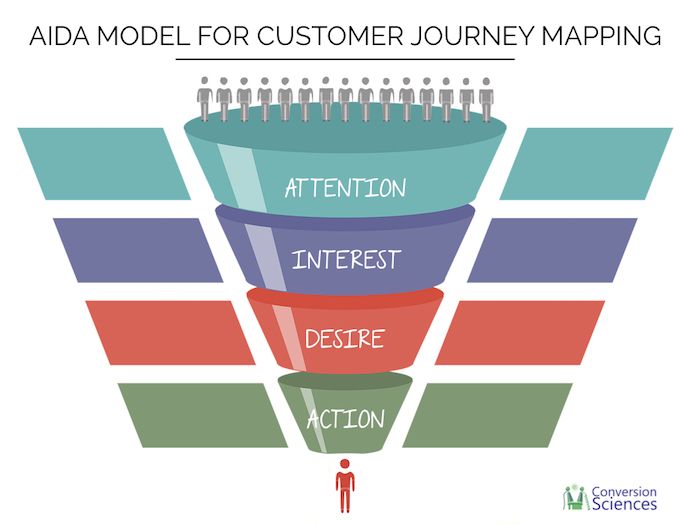 AIDA MODEL FOR CUSTOMER JOURNEY MAPPING

ATTENTION

INTEREST

DESIRE

ACTION

Conversion Sciences